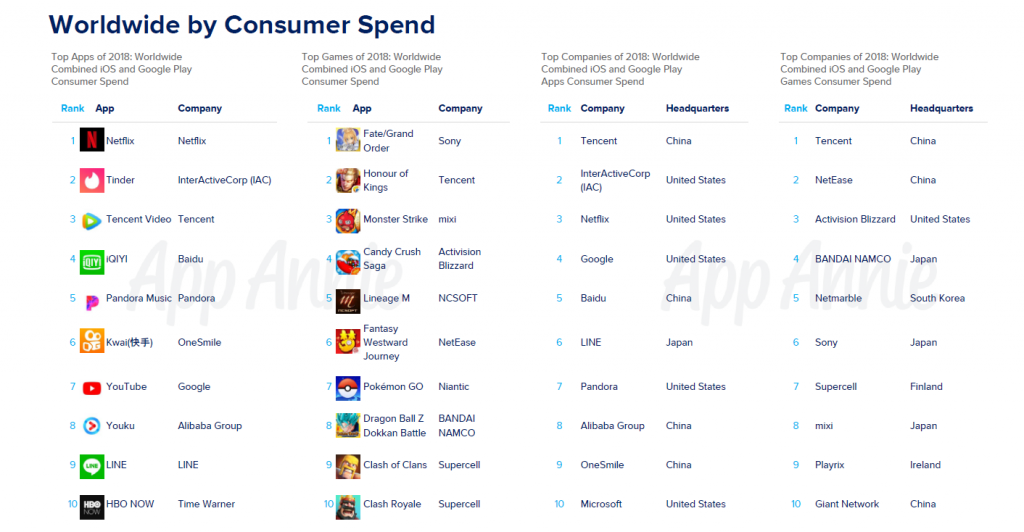 Worldwide by Consumer Spend

Top Apps of 2018: Worldwide Combined iOS and Google Play Consumer Spend

| Rank | App | Company |
|---|---|---|
| 1 | Netflix | Netflix |
| 2 | Tinder | InterActiveCorp (IAC) |
| 3 | Tencent Video | Tencent |
| 4 | iQIYI | Baidu |
| 5 | Pandora Music | Pandora |
| 6 | Kwai(快手) | OneSmile |
| 7 | YouTube | Google |
| 8 | Youku | Alibaba Group |
| 9 | LINE | LINE |
| 10 | HBO NOW | Time Warner |

Top Games of 2018: Worldwide Combined iOS and Google Play Consumer Spend

| Rank | App | Company |
|---|---|---|
| 1 | Fate/Grand Order | Sony |
| 2 | Honour of Kings | Tencent |
| 3 | Monster Strike | mixi |
| 4 | Candy Crush Saga | Activision Blizzard |
| 5 | Lineage M | NCSOFT |
| 6 | Fantasy Westward Journey | NetEase |
| 7 | Pokémon GO | Niantic |
| 8 | Dragon Ball Z Dokkan Battle | BANDAI NAMCO |
| 9 | Clash of Clans | Supercell |
| 10 | Clash Royale | Supercell |

Top Companies of 2018: Worldwide Combined iOS and Google Play Apps Consumer Spend

| Rank | Company | Headquarters |
|---|---|---|
| 1 | Tencent | China |
| 2 | InterActiveCorp (IAC) | United States |
| 3 | Netflix | United States |
| 4 | Google | United States |
| 5 | Baidu | China |
| 6 | LINE | Japan |
| 7 | Pandora | United States |
| 8 | Alibaba Group | China |
| 9 | OneSmile | China |
| 10 | Microsoft | United States |

Top Companies of 2018: Worldwide Combined iOS and Google Play Games Consumer Spend

| Rank | Company | Headquarters |
|---|---|---|
| 1 | Tencent | China |
| 2 | NetEase | China |
| 3 | Activision Blizzard | United States |
| 4 | BANDAI NAMCO | Japan |
| 5 | Netmarble | South Korea |
| 6 | Sony | Japan |
| 7 | Supercell | Finland |
| 8 | mixi | Japan |
| 9 | Playrix | Ireland |
| 10 | Giant Network | China |

App Annie
App Annie